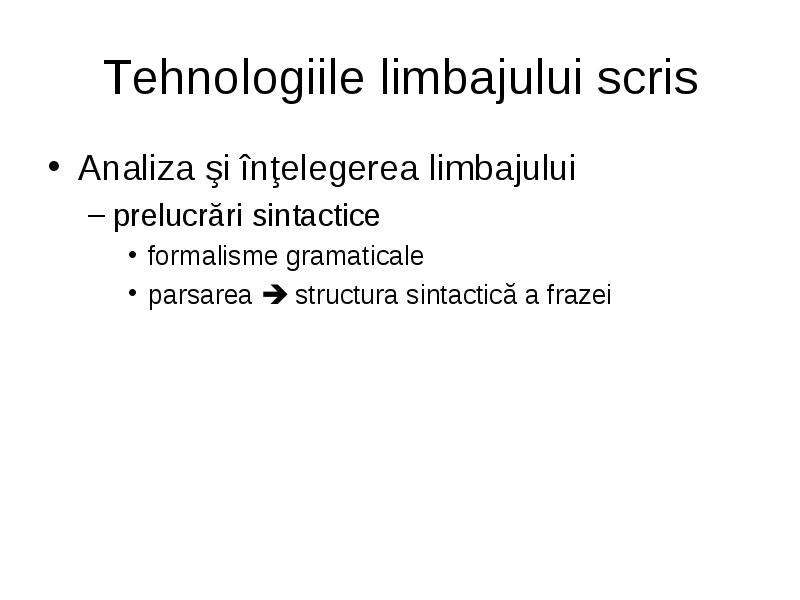 Tehnologiile limbajului scris

• Analiza şi înţelegerea limbajului
  – prelucrări sintactice
    • formalisme gramaticale
    • parsarea ➔ structura sintactică a frazei